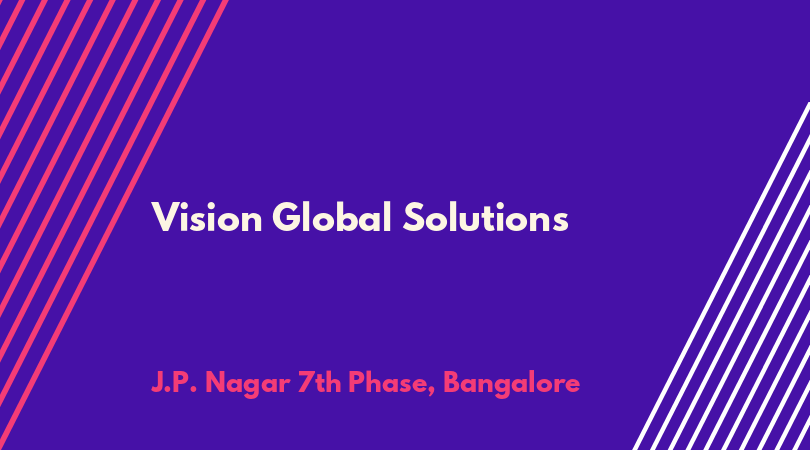 Vision Global Solutions

J.P. Nagar 7th Phase, Bangalore